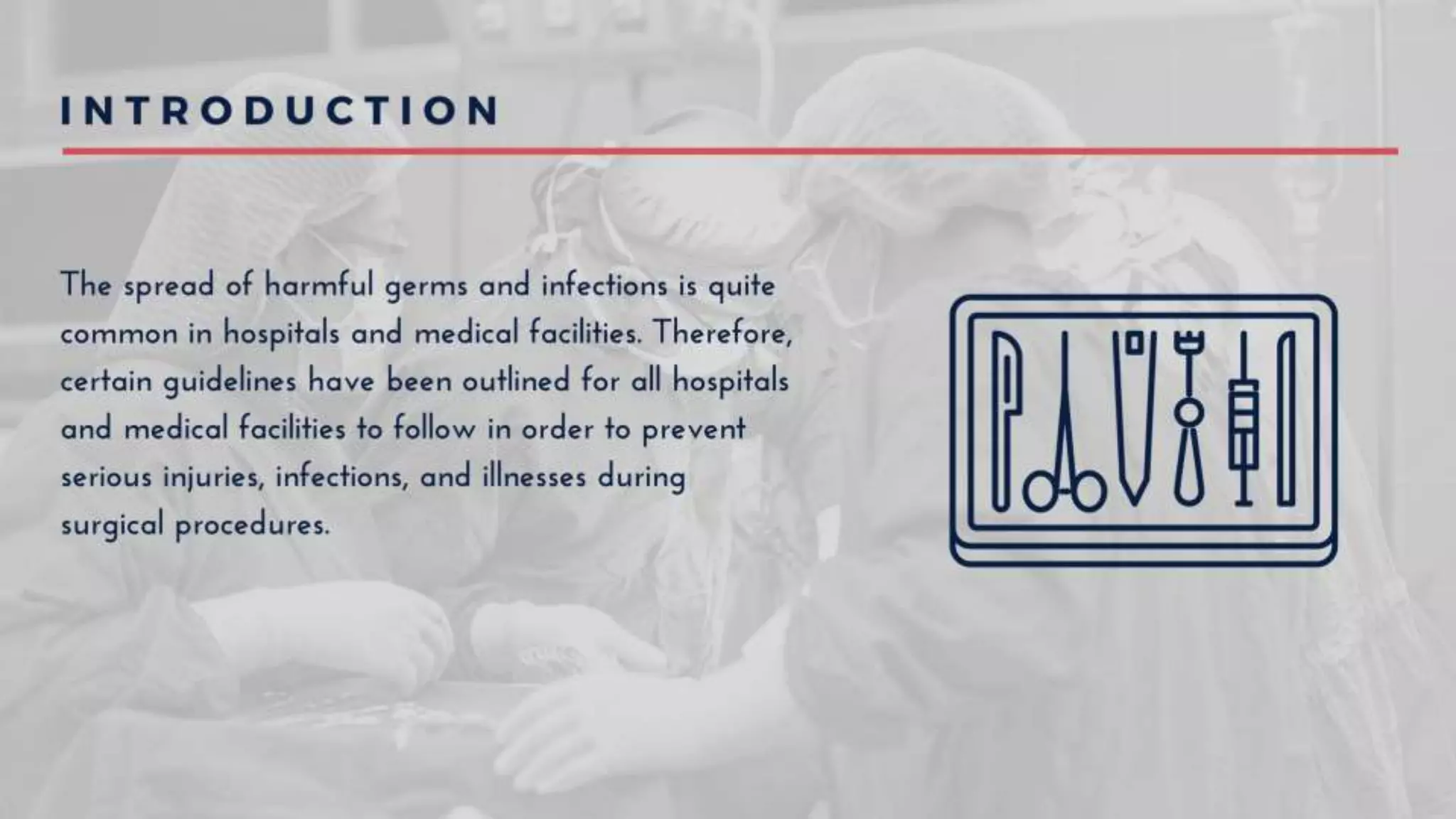 INTRODUCTION

The spread of harmful germs and infections is quite common in hospitals and medical facilities. Therefore, certain guidelines have been outlined for all hospitals and medical facilities to follow in order to prevent serious injuries, infections, and illnesses during surgical procedures.